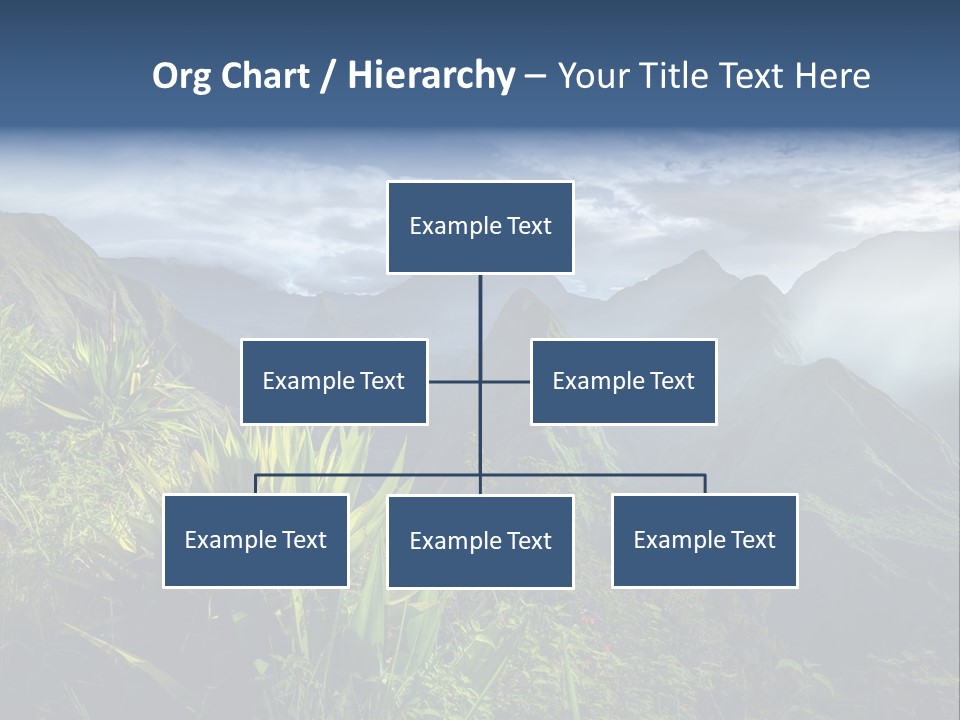 Org Chart / Hierarchy – Your Title Text Here

Example Text

Example Text

Example Text

Example Text

Example Text

Example Text